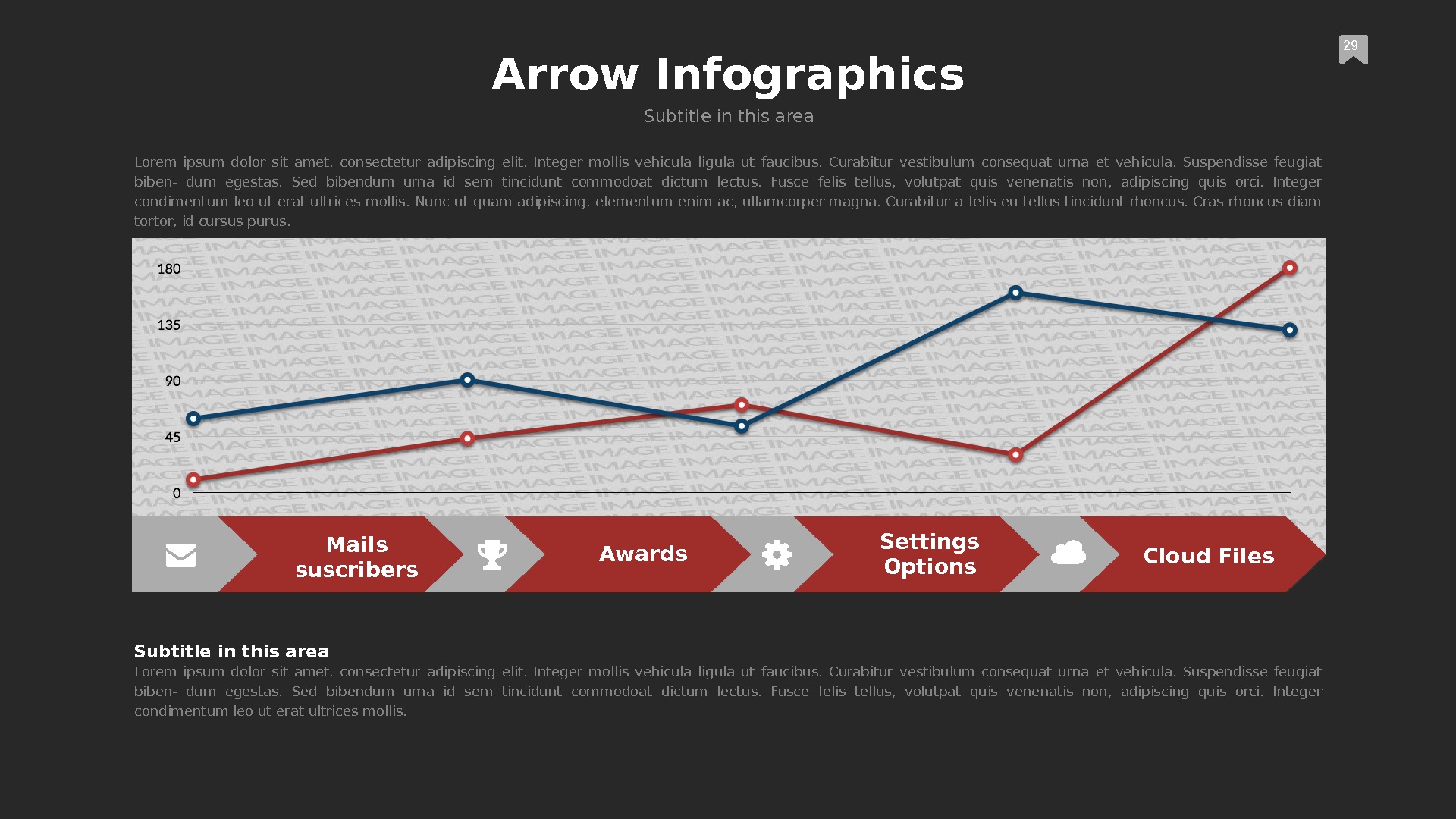 29

Arrow Infographics

Subtitle in this area

Lorem ipsum dolor sit amet, consectetur adipiscing elit. Integer mollis vehicula ligula ut faucibus. Curabitur vestibulum consequat urna et vehicula. Suspendisse feugiat biben- dum egestas. Sed bibendum urna id sem tincidunt commodoat dictum lectus. Fusce felis tellus, volutpat quis venenatis non, adipiscing quis orci. Integer condimentum leo ut erat ultrices mollis. Nunc ut quam adipiscing, elementum enim ac, ullamcorper magna. Curabitur a felis eu tellus tincidunt rhoncus. Cras rhoncus diam tortor, id cursus purus.

180
135
90
45
0

Mails suscribers

Awards

Settings Options

Cloud Files

Subtitle in this area

Lorem ipsum dolor sit amet, consectetur adipiscing elit. Integer mollis vehicula ligula ut faucibus. Curabitur vestibulum consequat urna et vehicula. Suspendisse feugiat biben- dum egestas. Sed bibendum urna id sem tincidunt commodoat dictum lectus. Fusce felis tellus, volutpat quis venenatis non, adipiscing quis orci. Integer condimentum leo ut erat ultrices mollis.